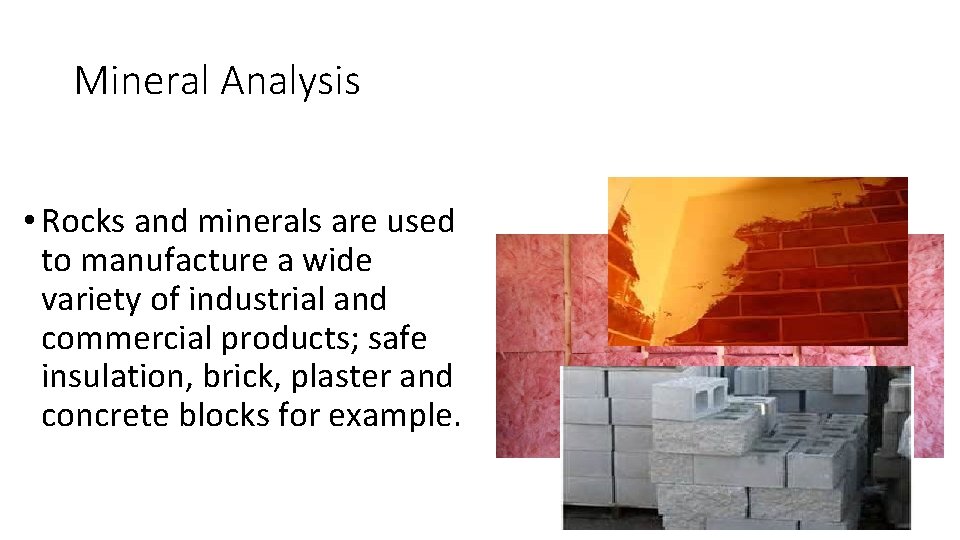 Mineral Analysis

• Rocks and minerals are used to manufacture a wide variety of industrial and commercial products; safe insulation, brick, plaster and concrete blocks for example.